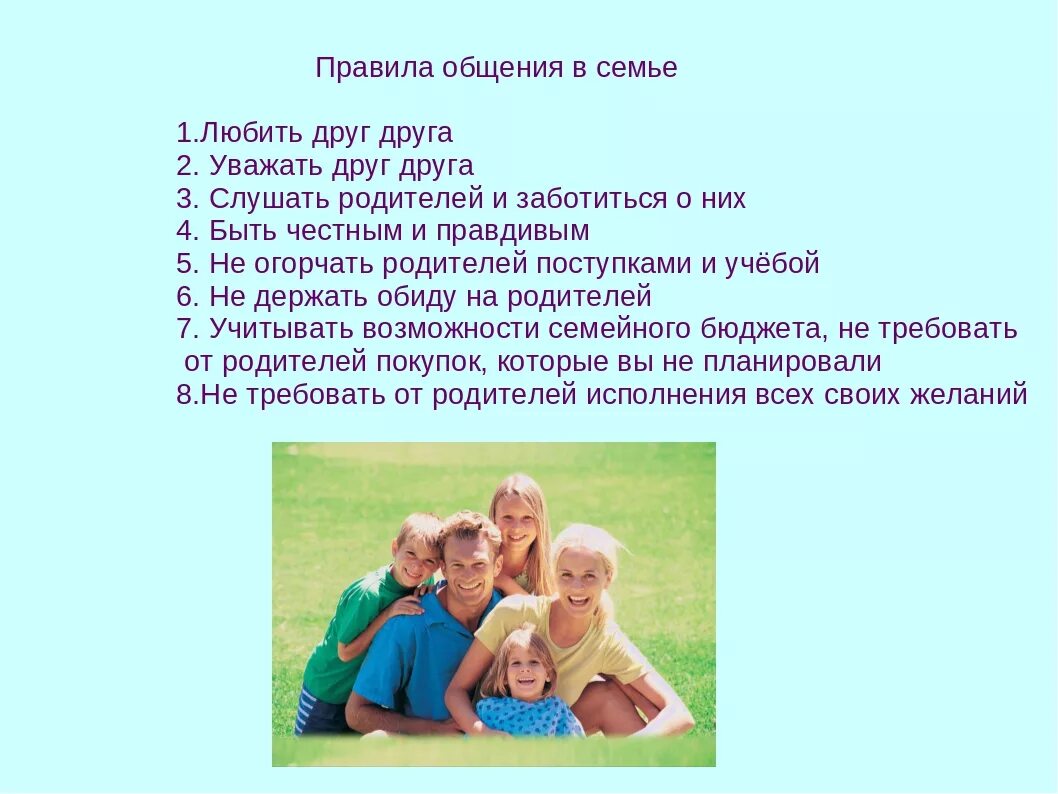 Правила общения в семье

1.Любить друг друга
2. Уважать друг друга
3. Слушать родителей и заботиться о них
4. Быть честным и правдивым
5. Не огорчать родителей поступками и учёбой
6. Не держать обиду на родителей
7. Учитывать возможности семейного бюджета, не требовать от родителей покупок, которые вы не планировали
8.Не требовать от родителей исполнения всех своих желаний